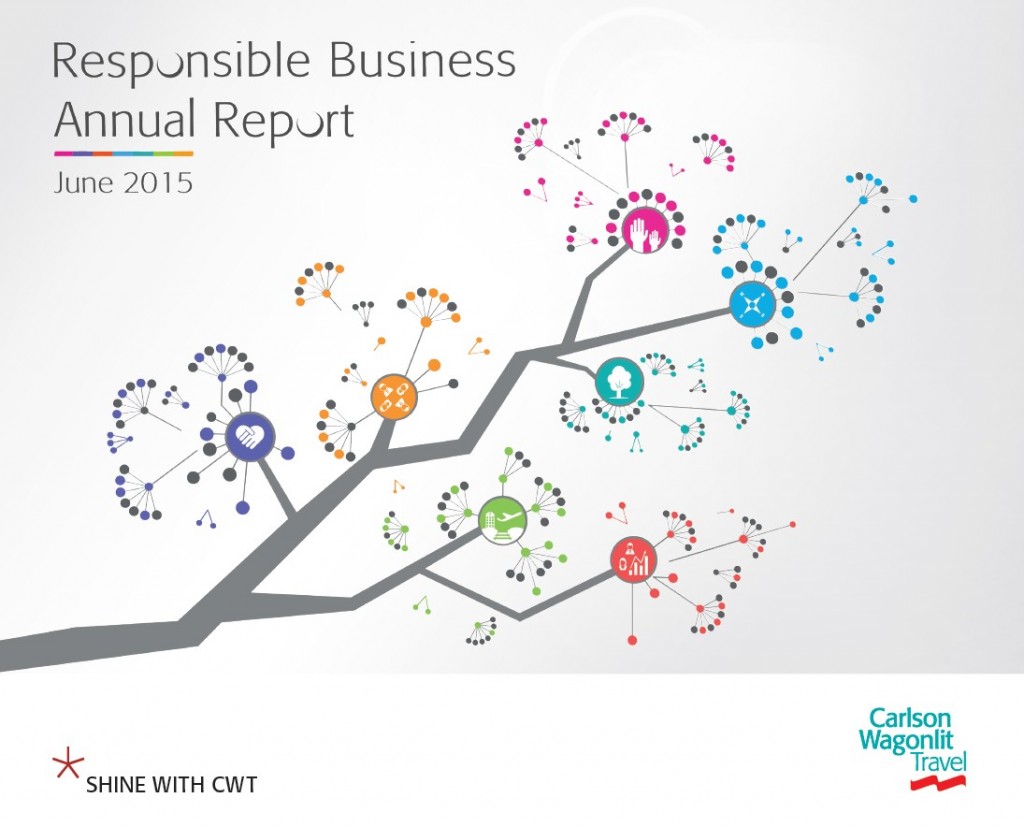 Responsible Business
Annual Report

June 2015

SHINE WITH CWT

Carlson
Wagonlit
Travel